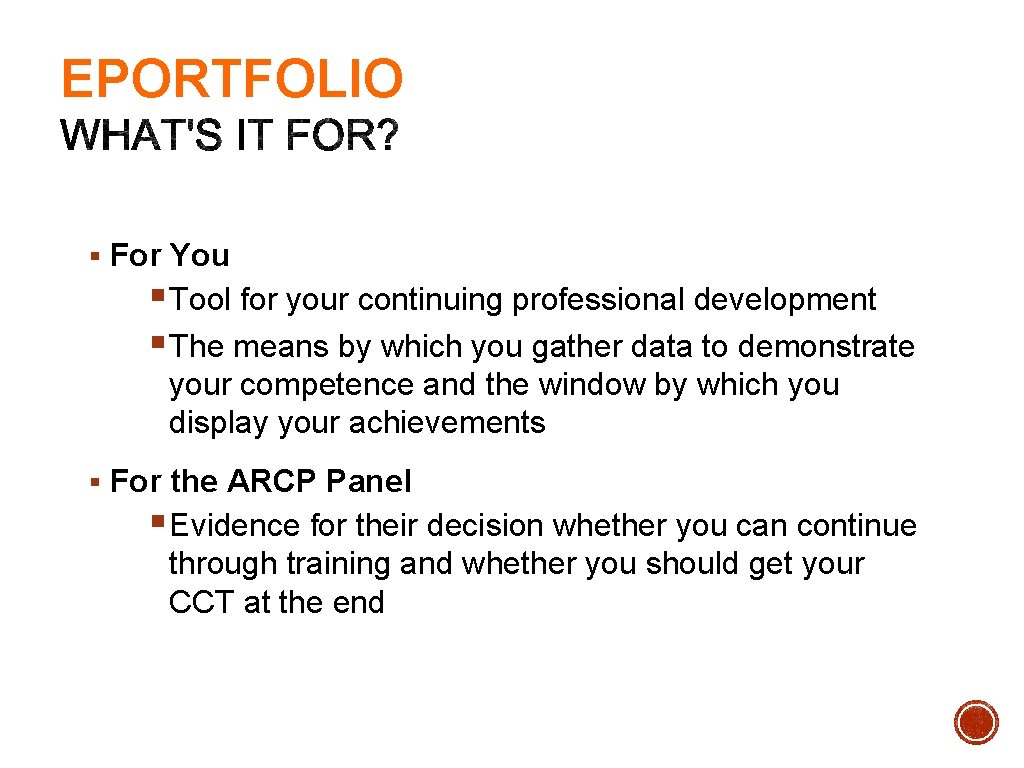 EPORTFOLIO
WHAT'S IT FOR?

▪ For You
▪ Tool for your continuing professional development
▪ The means by which you gather data to demonstrate your competence and the window by which you display your achievements

▪ For the ARCP Panel
▪ Evidence for their decision whether you can continue through training and whether you should get your CCT at the end